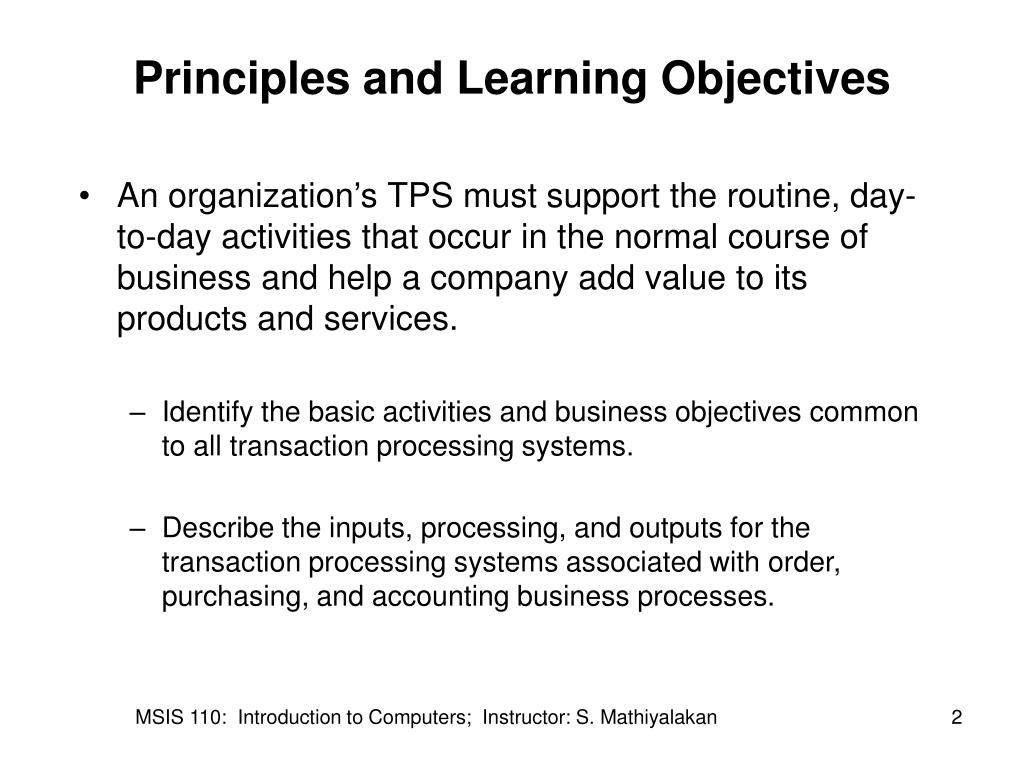 Principles and Learning Objectives

• An organization's TPS must support the routine, day-to-day activities that occur in the normal course of business and help a company add value to its products and services.

– Identify the basic activities and business objectives common to all transaction processing systems.

– Describe the inputs, processing, and outputs for the transaction processing systems associated with order, purchasing, and accounting business processes.

MSIS 110: Introduction to Computers; Instructor: S. Mathiyalakan

2